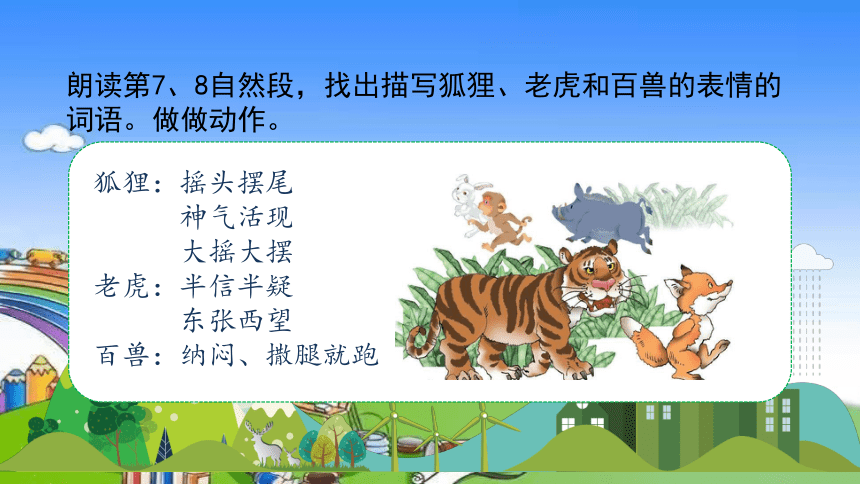 朗读第7、8自然段，找出描写狐狸、老虎和百兽的表情的词语。做做动作。

狐狸：摇头摆尾
神气活现
大摇大摆
老虎：半信半疑
东张西望
百兽：纳闷、撒腿就跑